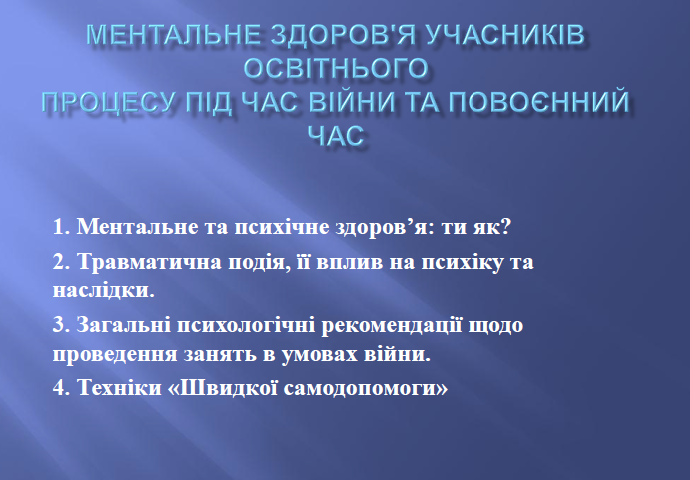 МЕНТАЛЬНЕ ЗДОРОВ'Я УЧАСНИКІВ ОСВІТНЬОГО
ПРОЦЕСУ ПІД ЧАС ВІЙНИ ТА ПОВОЄННИЙ ЧАС

1. Ментальне та психічне здоров’я: ти як?

2. Травматична подія, її вплив на психіку та наслідки.

3. Загальні психологічні рекомендації щодо проведення занять в умовах війни.

4. Техніки «Швидкої самодопомоги»